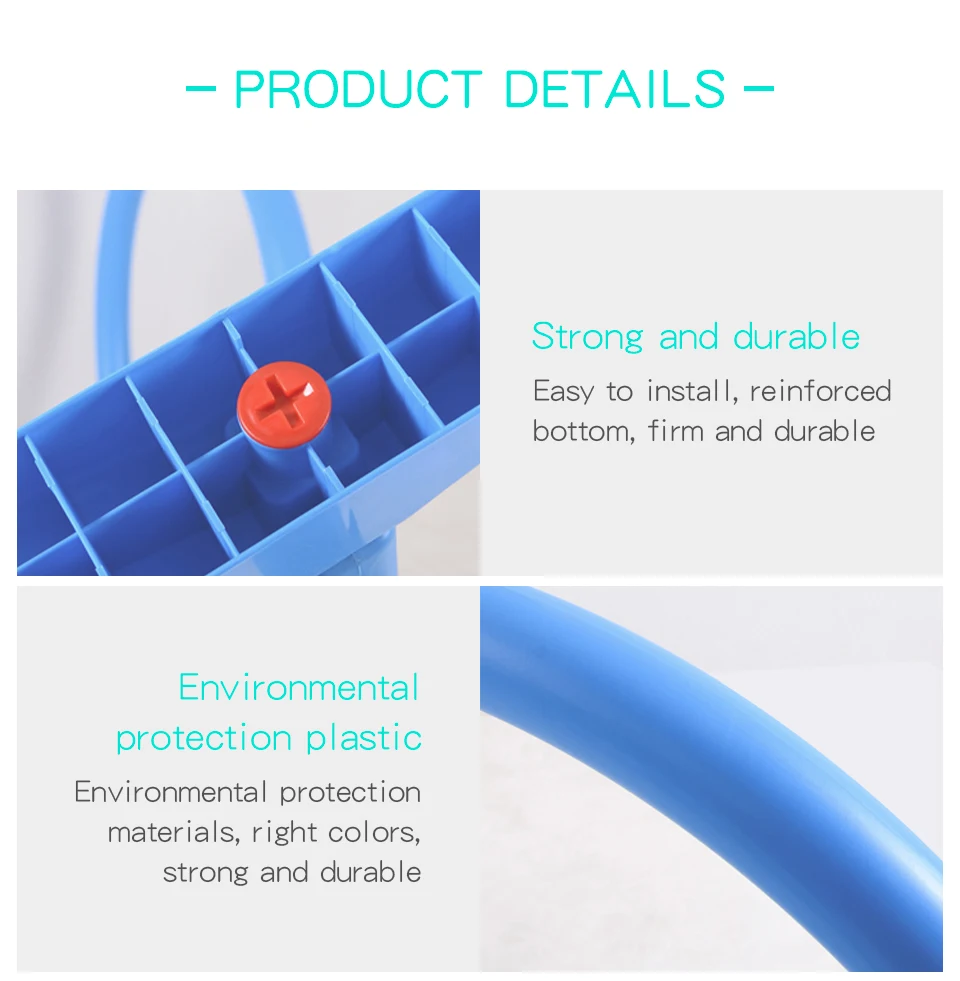 – PRODUCT DETAILS –

Strong and durable

Easy to install, reinforced bottom, firm and durable

Environmental protection plastic

Environmental protection materials, right colors, strong and durable